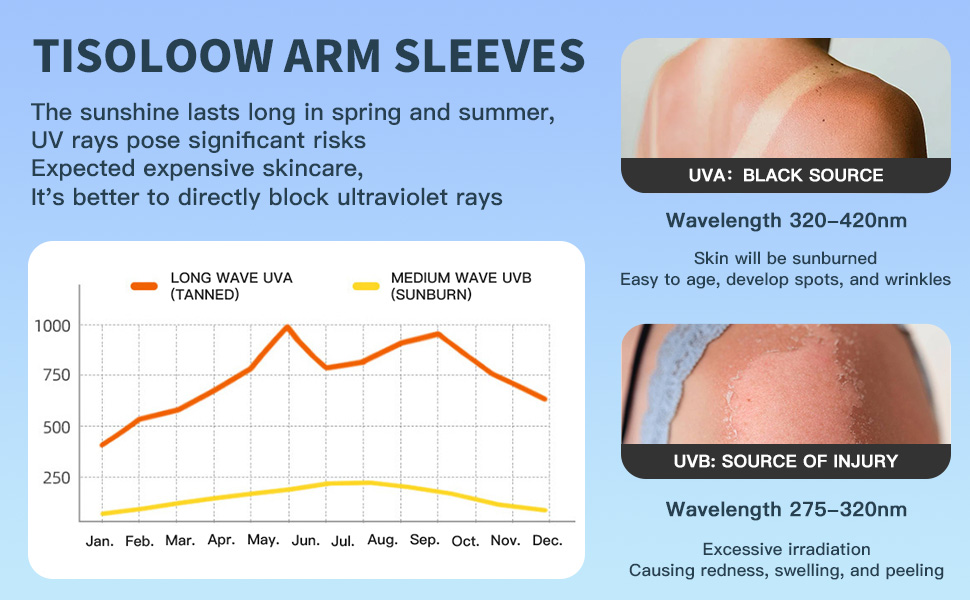 TISOLOOW ARM SLEEVES

The sunshine lasts long in spring and summer,
UV rays pose significant risks
Expected expensive skincare,
It's better to directly block ultraviolet rays

LONG WAVE UVA (TANNED)
MEDIUM WAVE UVB (SUNBURN)

1000
750
500
250

Jan. Feb. Mar. Apr. May. Jun. Jul. Aug. Sep. Oct. Nov. Dec.

UVA: BLACK SOURCE

Wavelength 320–420nm

Skin will be sunburned
Easy to age, develop spots, and wrinkles

UVB: SOURCE OF INJURY

Wavelength 275–320nm

Excessive irradiation
Causing redness, swelling, and peeling